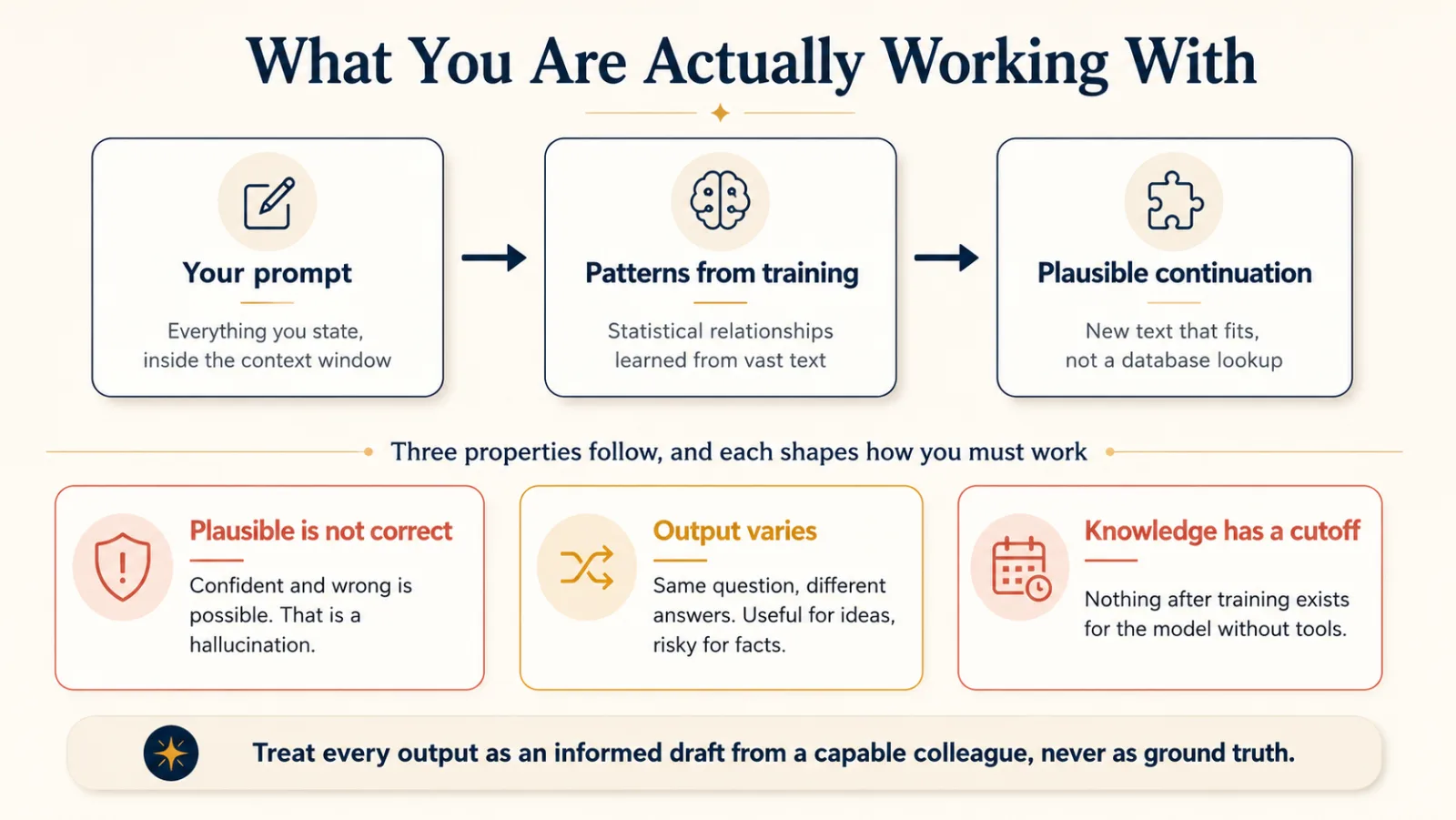 What You Are Actually Working With

Your prompt

Everything you state, inside the context window

Patterns from training

Statistical relationships learned from vast text

Plausible continuation

New text that fits, not a database lookup

Three properties follow, and each shapes how you must work

Plausible is not correct

Confident and wrong is possible. That is a hallucination.

Output varies

Same question, different answers. Useful for ideas, risky for facts.

Knowledge has a cutoff

Nothing after training exists for the model without tools.

Treat every output as an informed draft from a capable colleague, never as ground truth.